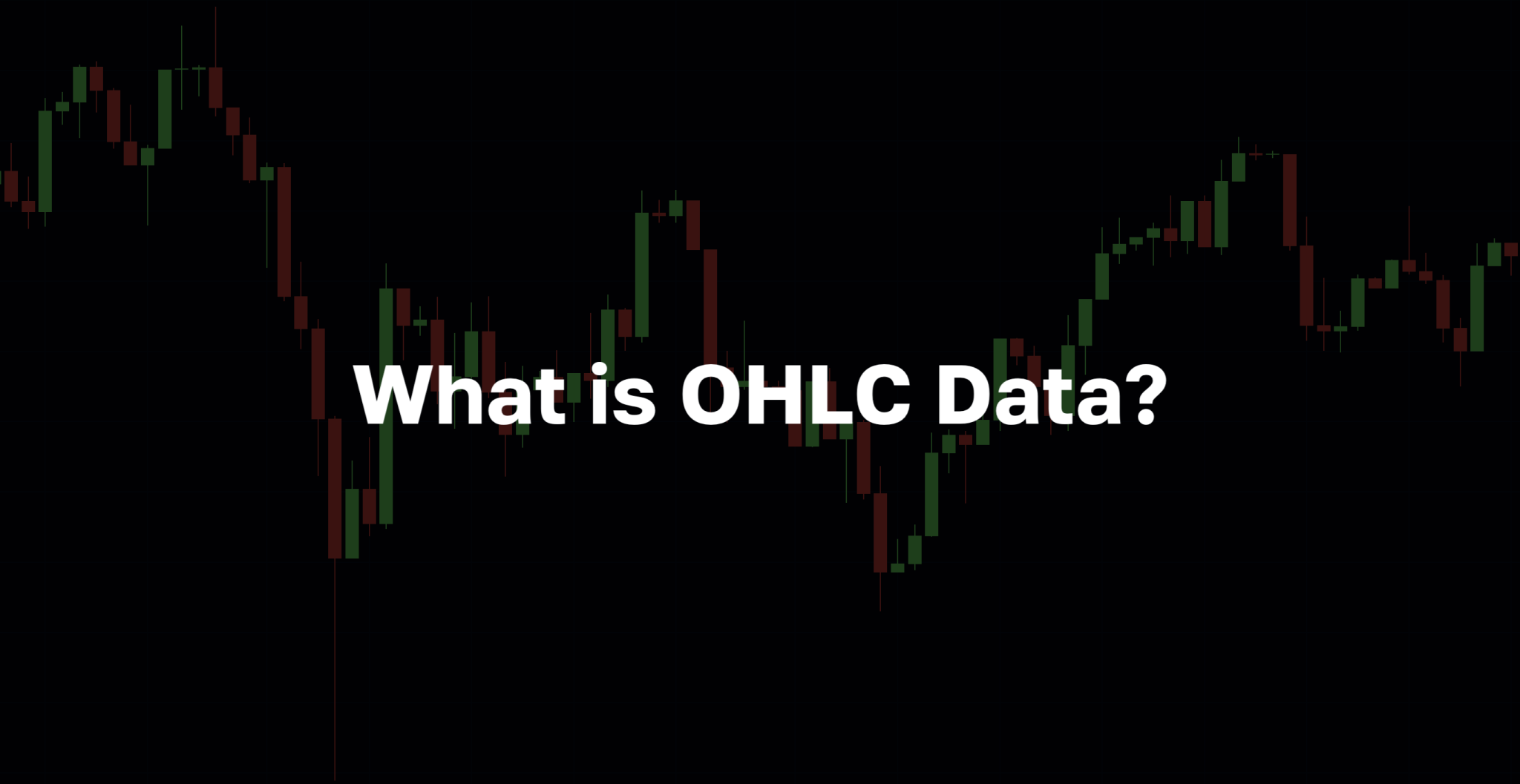 What is OHLC Data?